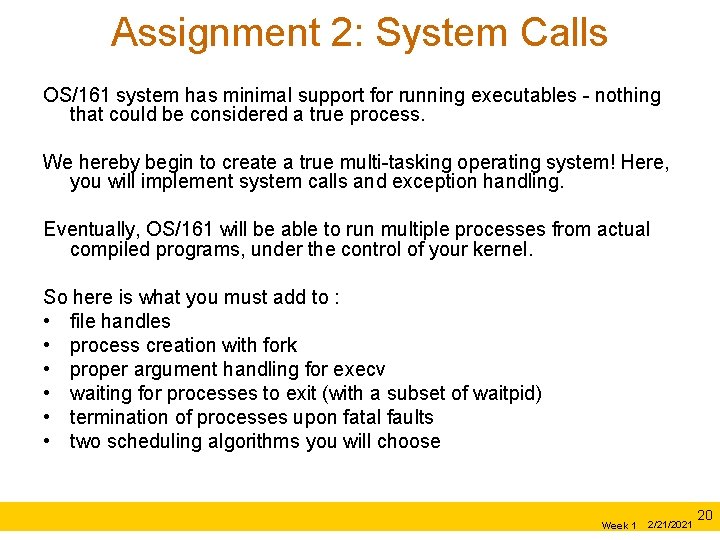 Assignment 2: System Calls

OS/161 system has minimal support for running executables - nothing that could be considered a true process.

We hereby begin to create a true multi-tasking operating system! Here, you will implement system calls and exception handling.

Eventually, OS/161 will be able to run multiple processes from actual compiled programs, under the control of your kernel.

So here is what you must add to :
• file handles
• process creation with fork
• proper argument handling for execv
• waiting for processes to exit (with a subset of waitpid)
• termination of processes upon fatal faults
• two scheduling algorithms you will choose

Week 1 2/21/2021 20